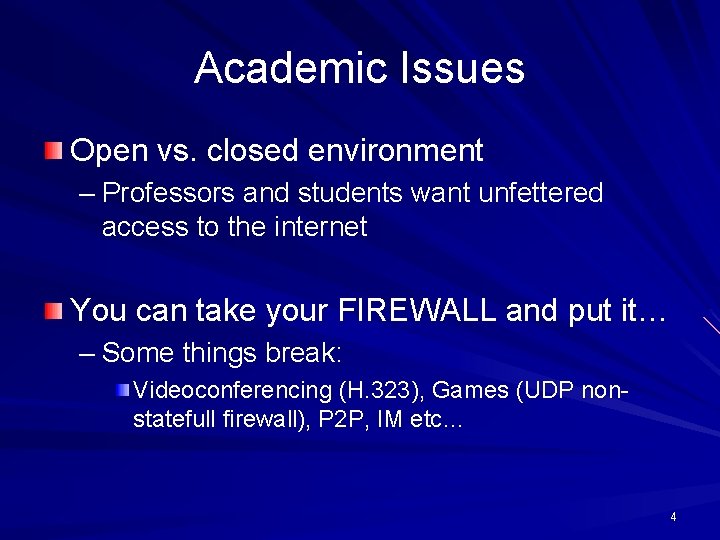 Academic Issues

Open vs. closed environment

– Professors and students want unfettered access to the internet

You can take your FIREWALL and put it…

– Some things break:

Videoconferencing (H.323), Games (UDP non-statefull firewall), P2P, IM etc…

4